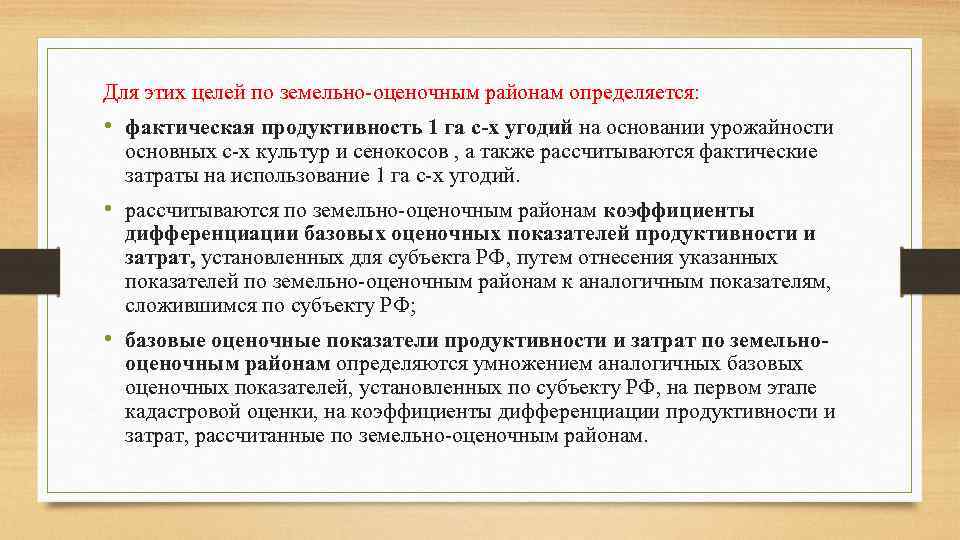 Для этих целей по земельно-оценочным районам определяется:

• фактическая продуктивность 1 га с-х угодий на основании урожайности основных с-х культур и сенокосов , а также рассчитываются фактические затраты на использование 1 га с-х угодий.

• рассчитываются по земельно-оценочным районам коэффициенты дифференциации базовых оценочных показателей продуктивности и затрат, установленных для субъекта РФ, путем отнесения указанных показателей по земельно-оценочным районам к аналогичным показателям, сложившимся по субъекту РФ;

• базовые оценочные показатели продуктивности и затрат по земельно-оценочным районам определяются умножением аналогичных базовых оценочных показателей, установленных по субъекту РФ, на первом этапе кадастровой оценки, на коэффициенты дифференциации продуктивности и затрат, рассчитанные по земельно-оценочным районам.